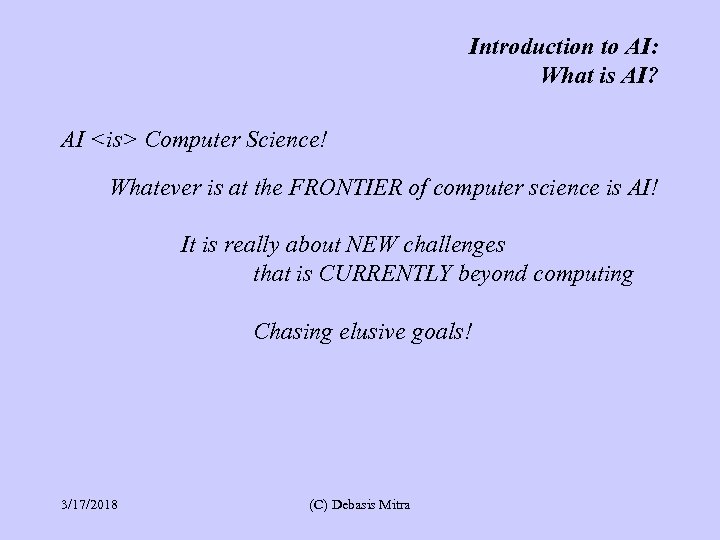 Introduction to AI:
What is AI?

AI <is> Computer Science!

Whatever is at the FRONTIER of computer science is AI!

It is really about NEW challenges
that is CURRENTLY beyond computing

Chasing elusive goals!

3/17/2018

(C) Debasis Mitra